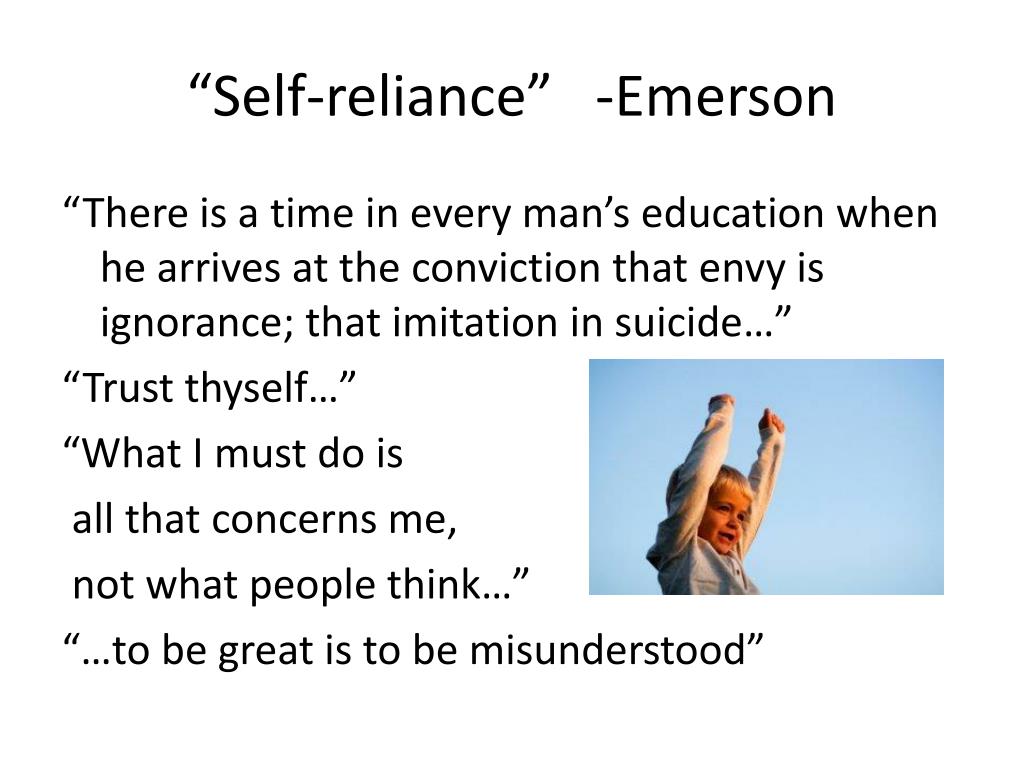 “Self-reliance” -Emerson

“There is a time in every man’s education when he arrives at the conviction that envy is ignorance; that imitation in suicide…”

“Trust thyself…”

“What I must do is
all that concerns me,
not what people think…”

“…to be great is to be misunderstood”